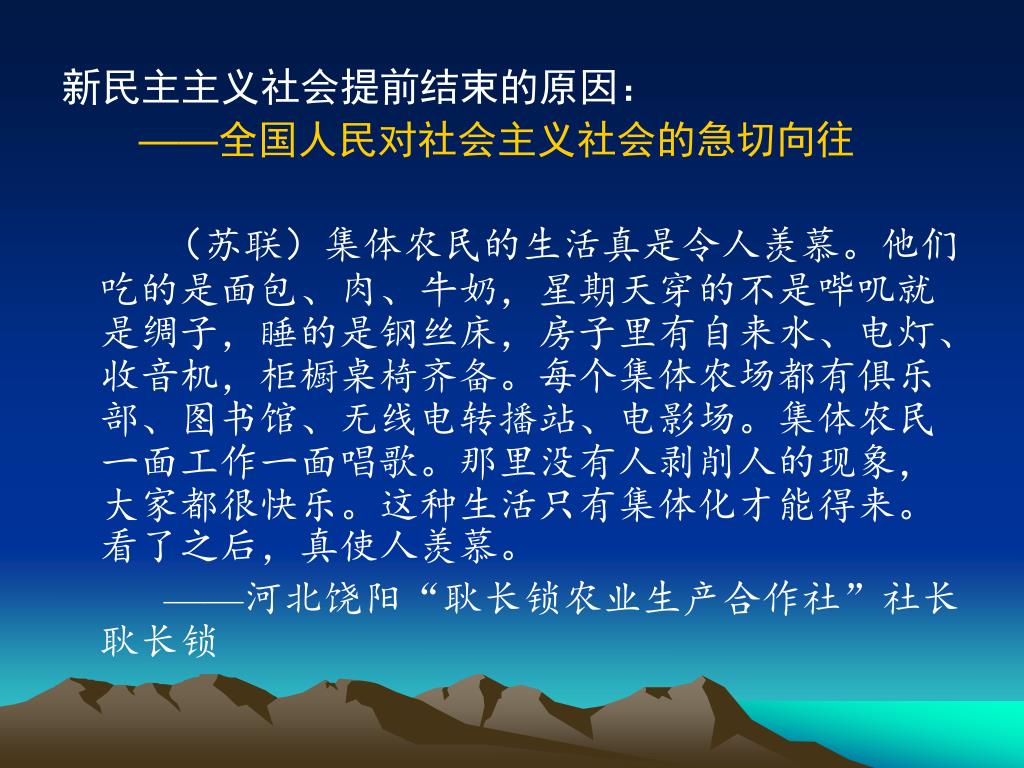 新民主主义社会提前结束的原因：
——全国人民对社会主义社会的急切向往

（苏联）集体农民的生活真是令人羡慕。他们吃的是面包、肉、牛奶，星期天穿的不是哔叽就是绸子，睡的是钢丝床，房子里有自来水、电灯、收音机，柜橱桌椅齐备。每个集体农场都有俱乐部、图书馆、无线电转播站、电影场。集体农民一面工作一面唱歌。那里没有人剥削人的现象，大家都很快乐。这种生活只有集体化才能得来。看了之后，真使人羡慕。

——河北饶阳“耿长锁农业生产合作社”社长耿长锁